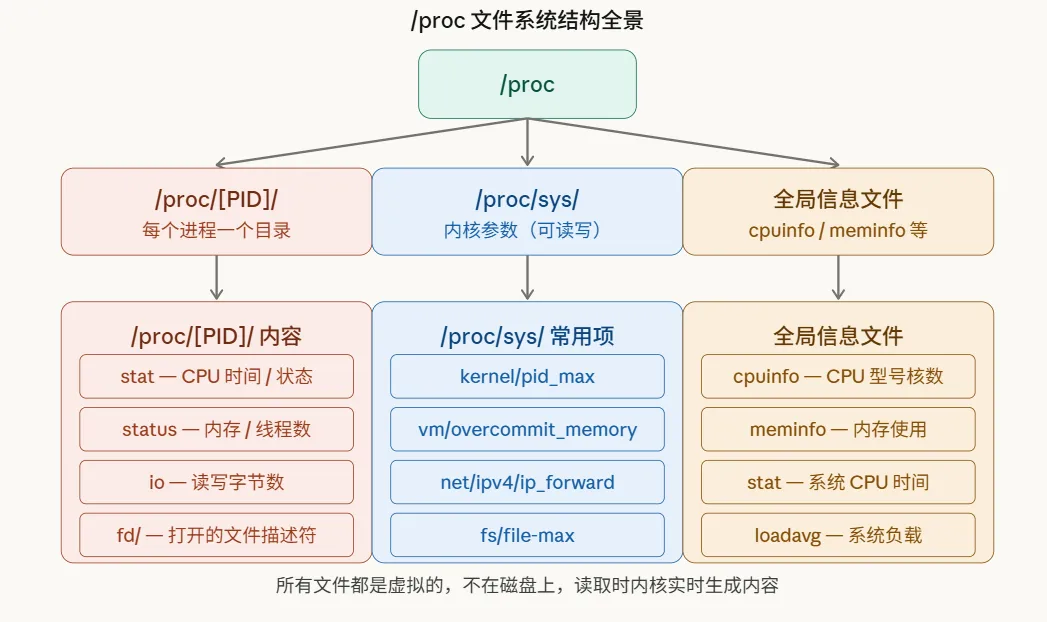 /proc 文件系统结构全景

/proc

/proc/[PID]/
每个进程一个目录

/proc/sys/
内核参数（可读写）

全局信息文件
cpuinfo / meminfo 等

/proc/[PID]/ 内容
stat — CPU 时间 / 状态
status — 内存 / 线程数
io — 读写字节数
fd/ — 打开的文件描述符

/proc/sys/ 常用项
kernel/pid_max
vm/overcommit_memory
net/ipv4/ip_forward
fs/file-max

全局信息文件
cpuinfo — CPU 型号核数
meminfo — 内存使用
stat — 系统 CPU 时间
loadavg — 系统负载

所有文件都是虚拟的，不在磁盘上，读取时内核实时生成内容